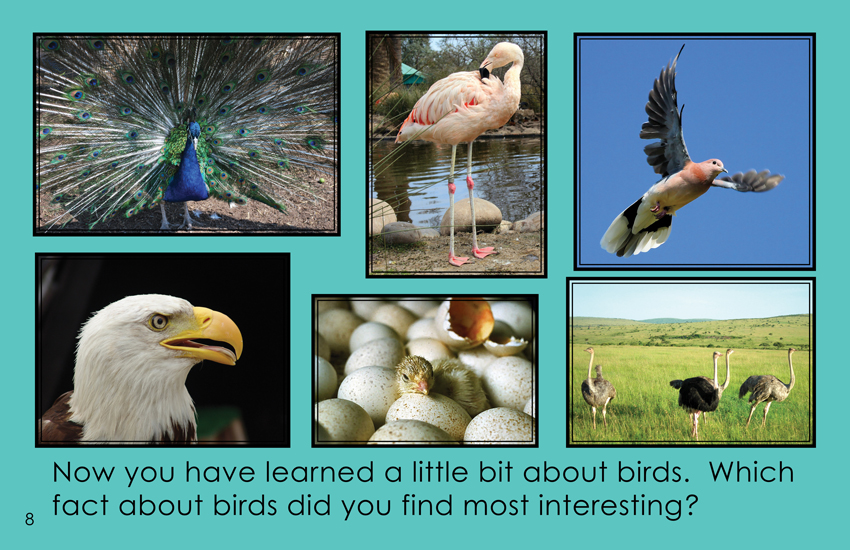 Now you have learned a little bit about birds. Which fact about birds did you find most interesting?

8